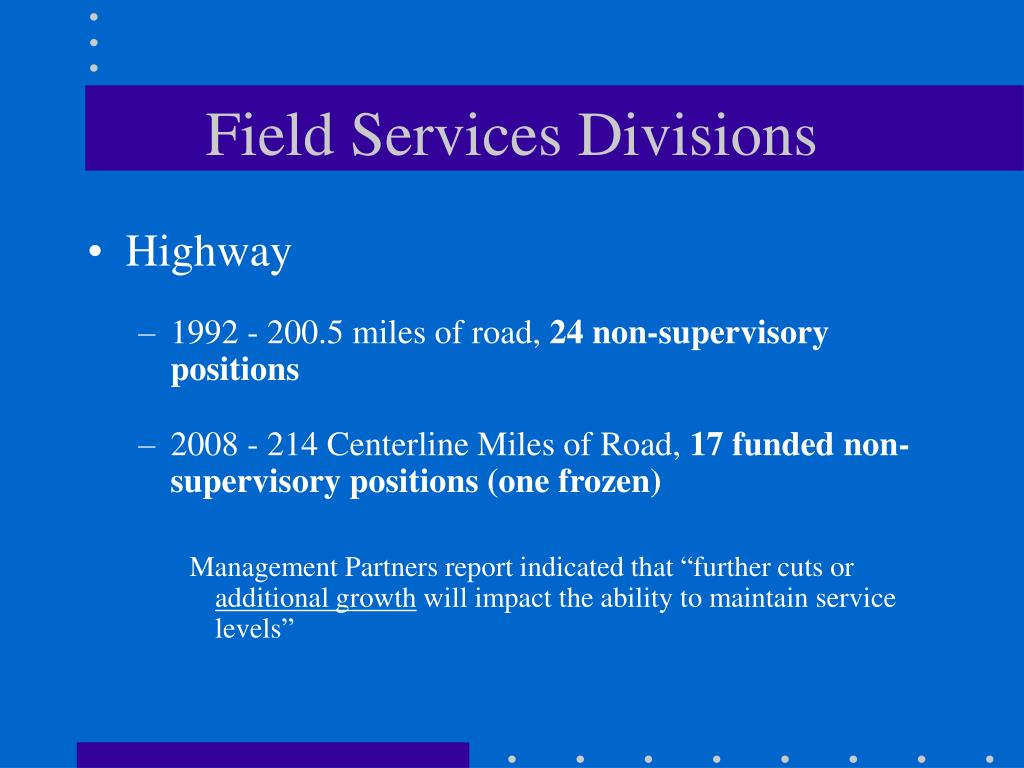 Field Services Divisions

• Highway

– 1992 - 200.5 miles of road, 24 non-supervisory positions

– 2008 - 214 Centerline Miles of Road, 17 funded non-supervisory positions (one frozen)

Management Partners report indicated that “further cuts or additional growth will impact the ability to maintain service levels”